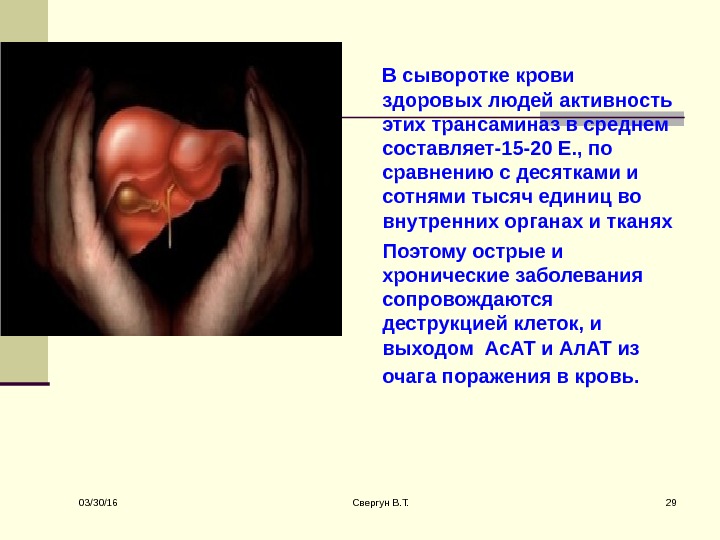 В сыворотке крови здоровых людей активность этих трансаминаз в среднем составляет-15-20 Е., по сравнению с десятками и сотнями тысяч единиц во внутренних органах и тканях

Поэтому острые и хронические заболевания сопровождаются деструкцией клеток, и выходом АсАТ и АлАТ из очага поражения в кровь.

03/30/16

Свергун В.Т.

29